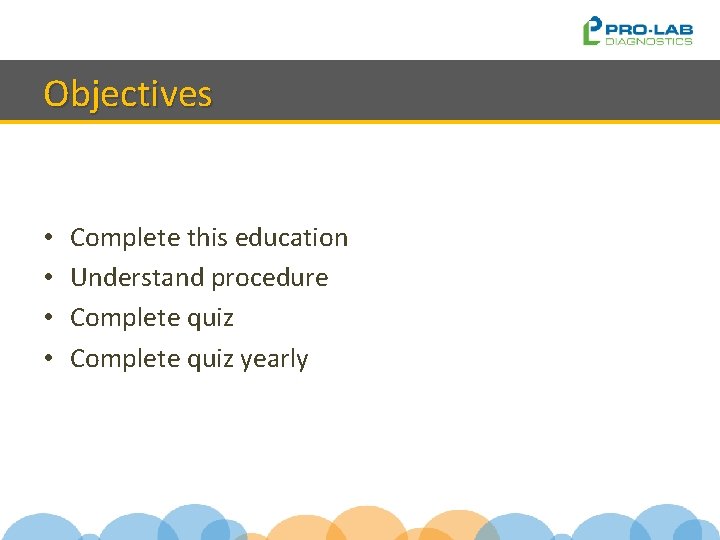 PRO-LAB
DIAGNOSTICS

Objectives

• Complete this education
• Understand procedure
• Complete quiz
• Complete quiz yearly